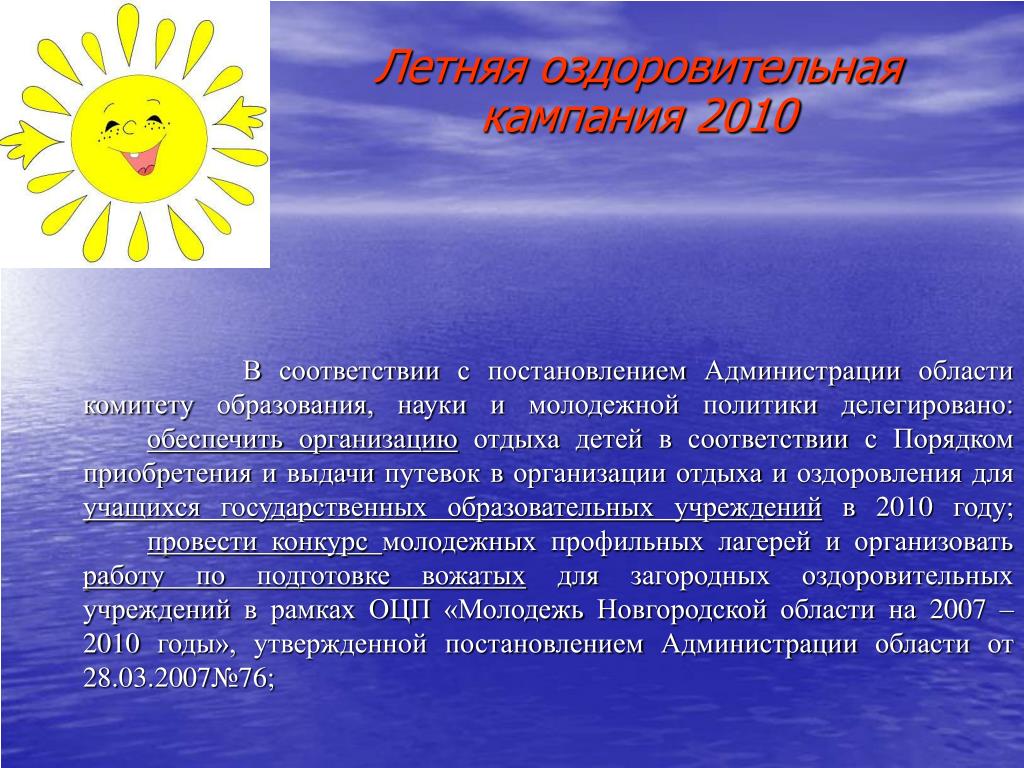 Летняя оздоровительная кампания 2010

В соответствии с постановлением Администрации области комитету образования, науки и молодежной политики делегировано:

обеспечить организацию отдыха детей в соответствии с Порядком приобретения и выдачи путевок в организации отдыха и оздоровления для учащихся государственных образовательных учреждений в 2010 году;

провести конкурс молодежных профильных лагерей и организовать работу по подготовке вожатых для загородных оздоровительных учреждений в рамках ОЦП «Молодежь Новгородской области на 2007 – 2010 годы», утвержденной постановлением Администрации области от 28.03.2007№76;